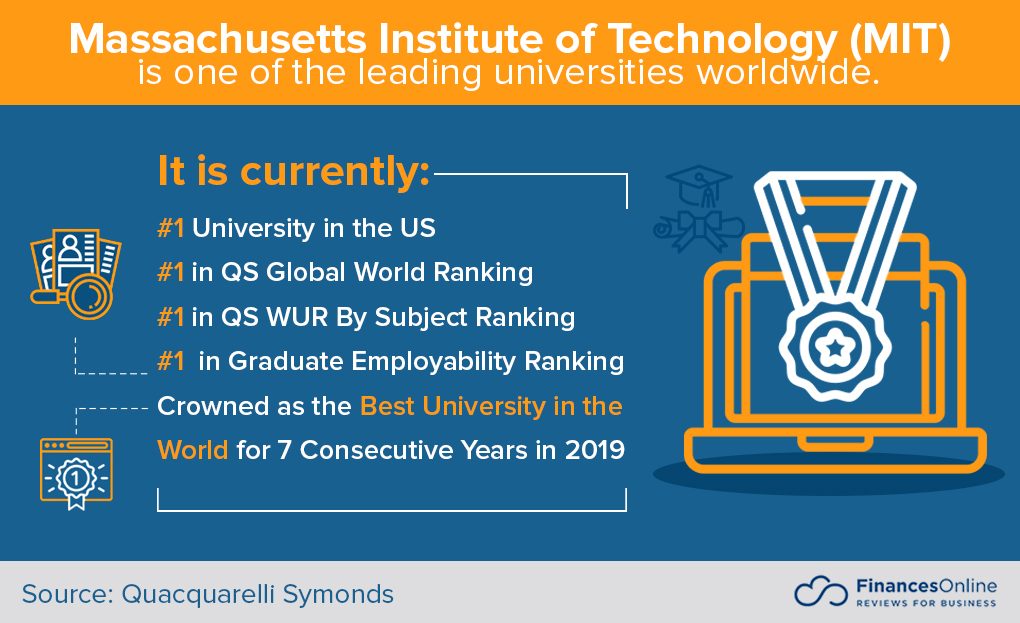 Massachusetts Institute of Technology (MIT) is one of the leading universities worldwide.

It is currently:

#1 University in the US

#1 in QS Global World Ranking

#1 in QS WUR By Subject Ranking

#1 in Graduate Employability Ranking

Crowned as the Best University in the World for 7 Consecutive Years in 2019

1

Source: Quacquarelli Symonds

FinancesOnline
REVIEWS FOR BUSINESS